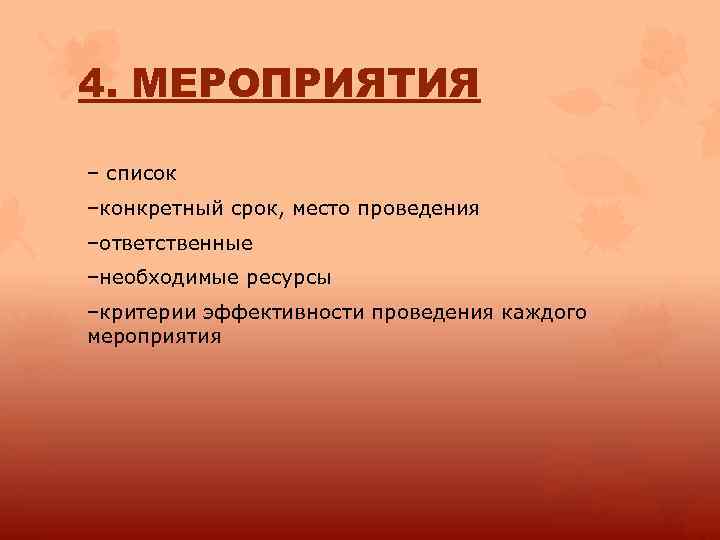 4. МЕРОПРИЯТИЯ

– список

–конкретный срок, место проведения

–ответственные

–необходимые ресурсы

–критерии эффективности проведения каждого мероприятия